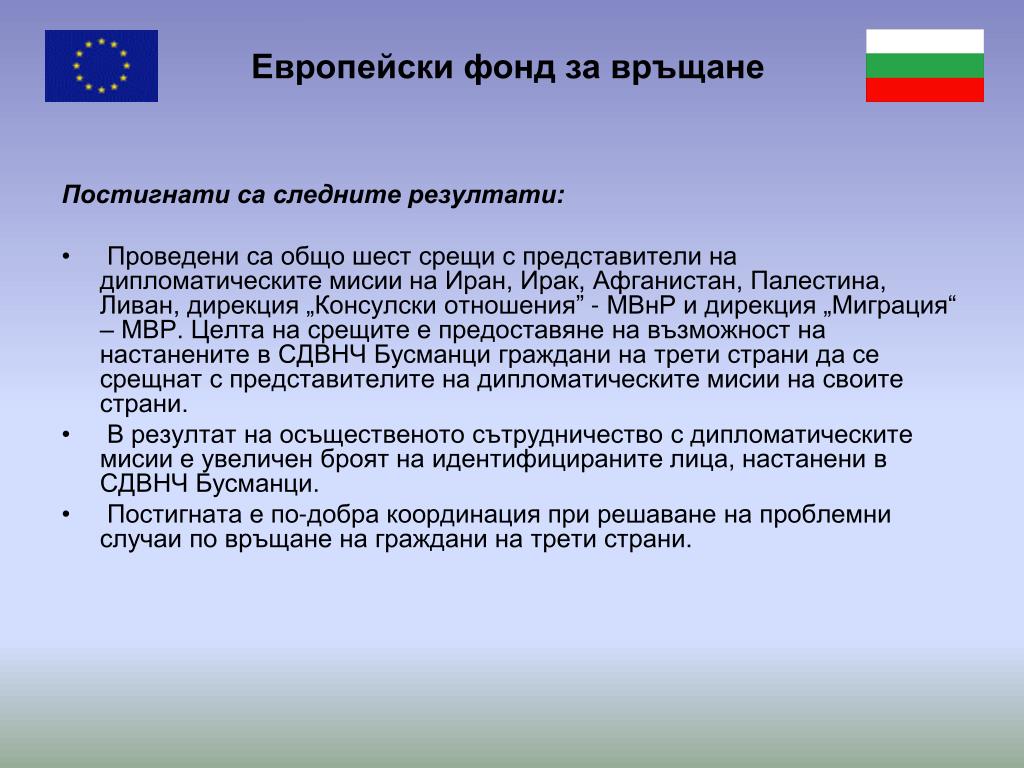 Европейски фонд за връщане

Постигнати са следните резултати:

• Проведени са общо шест срещи с представители на дипломатическите мисии на Иран, Ирак, Афганистан, Палестина, Ливан, дирекция „Консулски отношения” - МВнР и дирекция „Миграция“ – МВР. Целта на срещите е предоставяне на възможност на настанените в СДВНЧ Бусманци граждани на трети страни да се срещнат с представителите на дипломатическите мисии на своите страни.
• В резултат на осъщественото сътрудничество с дипломатическите мисии е увеличен броят на идентифицираните лица, настанени в СДВНЧ Бусманци.
• Постигната е по-добра координация при решаване на проблемни случаи по връщане на граждани на трети страни.